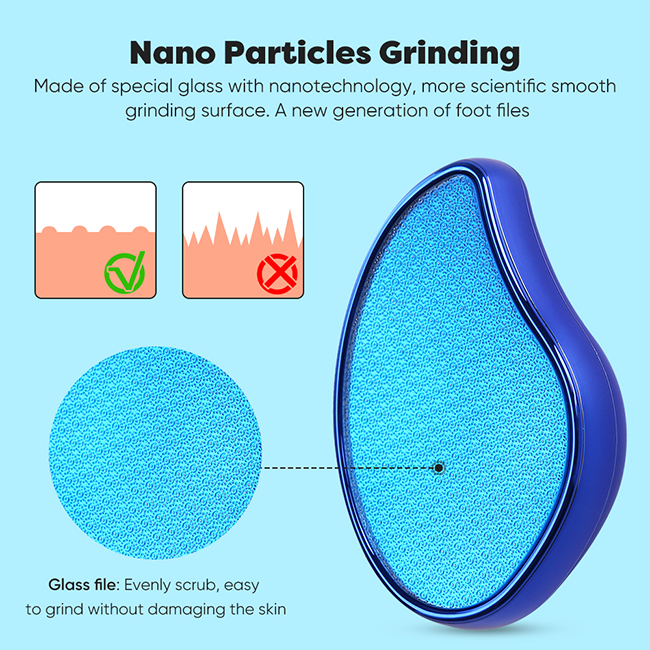 Nano Particles Grinding

Made of special glass with nanotechnology, more scientific smooth grinding surface. A new generation of foot files

Glass file: Evenly scrub, easy to grind without damaging the skin